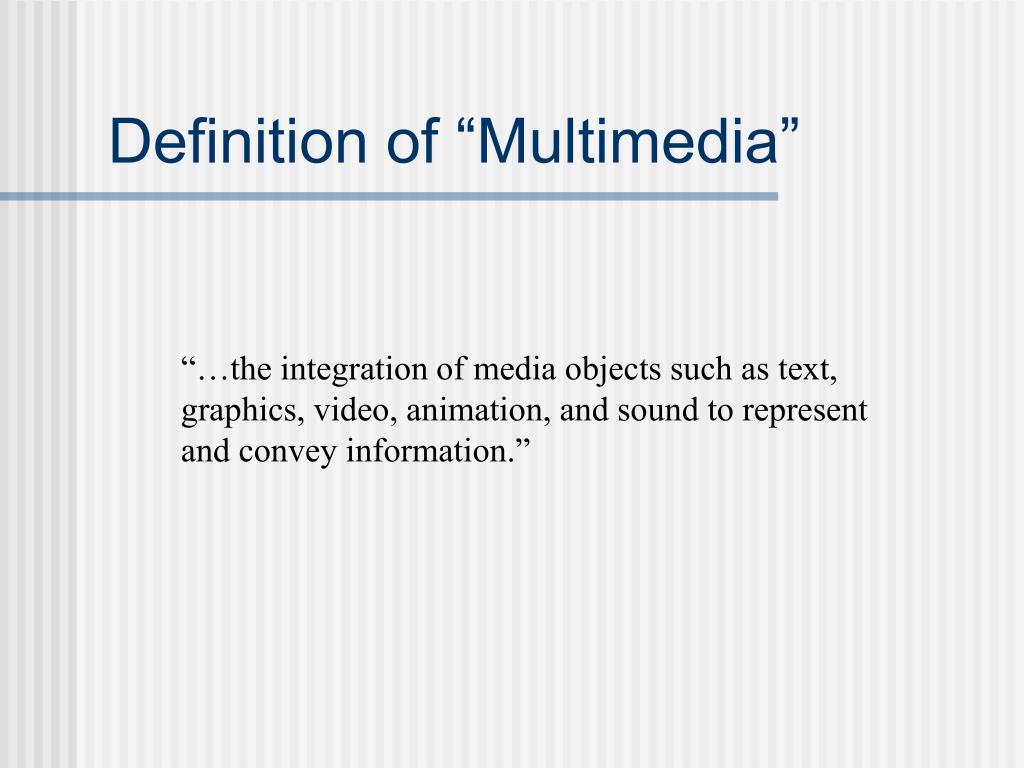 Definition of “Multimedia”

“…the integration of media objects such as text, graphics, video, animation, and sound to represent and convey information.”